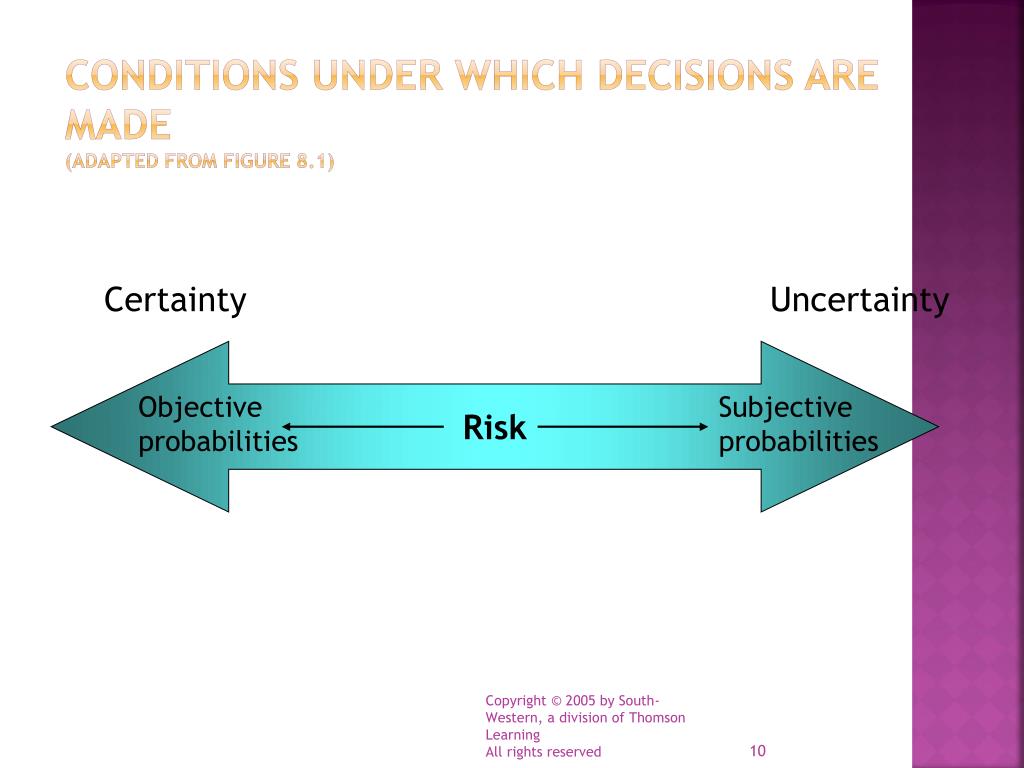 CONDITIONS UNDER WHICH DECISIONS ARE MADE
(ADAPTED FROM FIGURE 8.1)

Certainty

Uncertainty

Objective probabilities

Risk

Subjective probabilities

Copyright © 2005 by South-Western, a division of Thomson Learning
All rights reserved

10